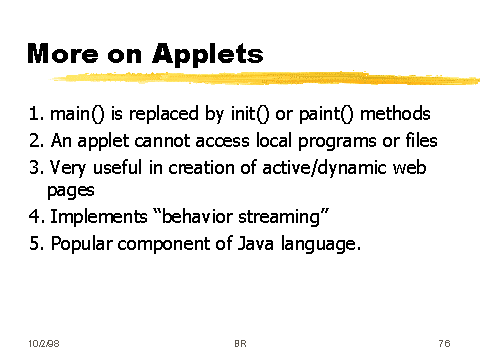 More on Applets

1. main() is replaced by init() or paint() methods
2. An applet cannot access local programs or files
3. Very useful in creation of active/dynamic web pages
4. Implements “behavior streaming”
5. Popular component of Java language.

10/2/98

BR

76